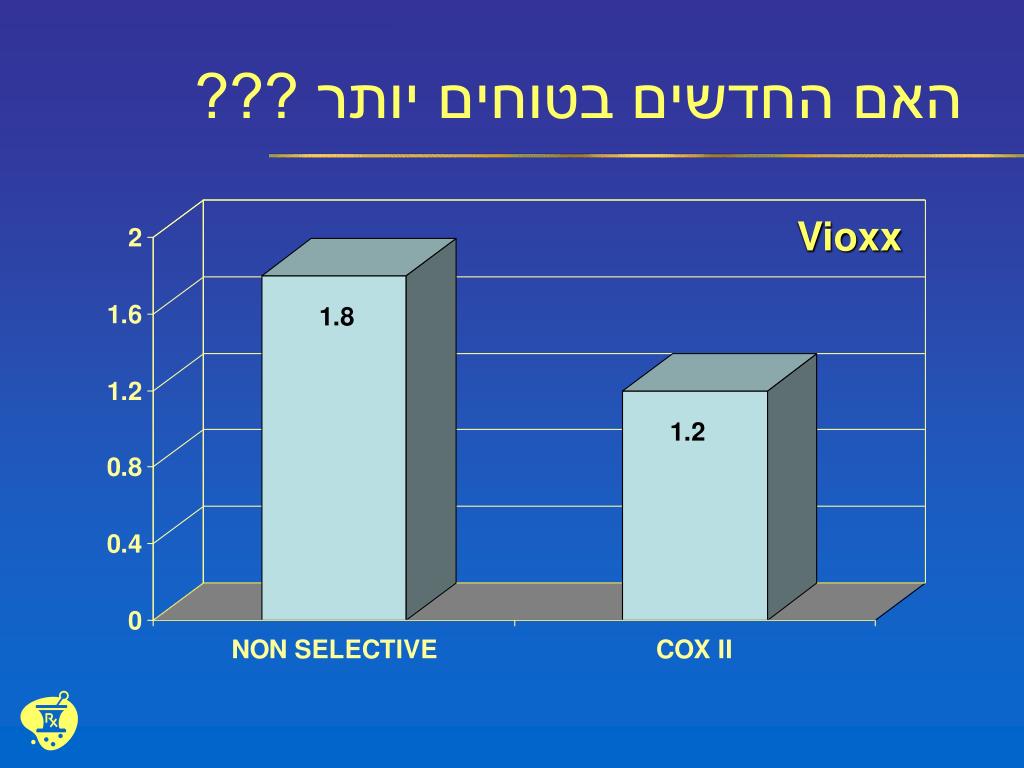 האם החדשים בטוחים יותר ???

Vioxx

2
1.6
1.2
0.8
0.4
0

1.8
1.2

NON SELECTIVE
COX II

Rx